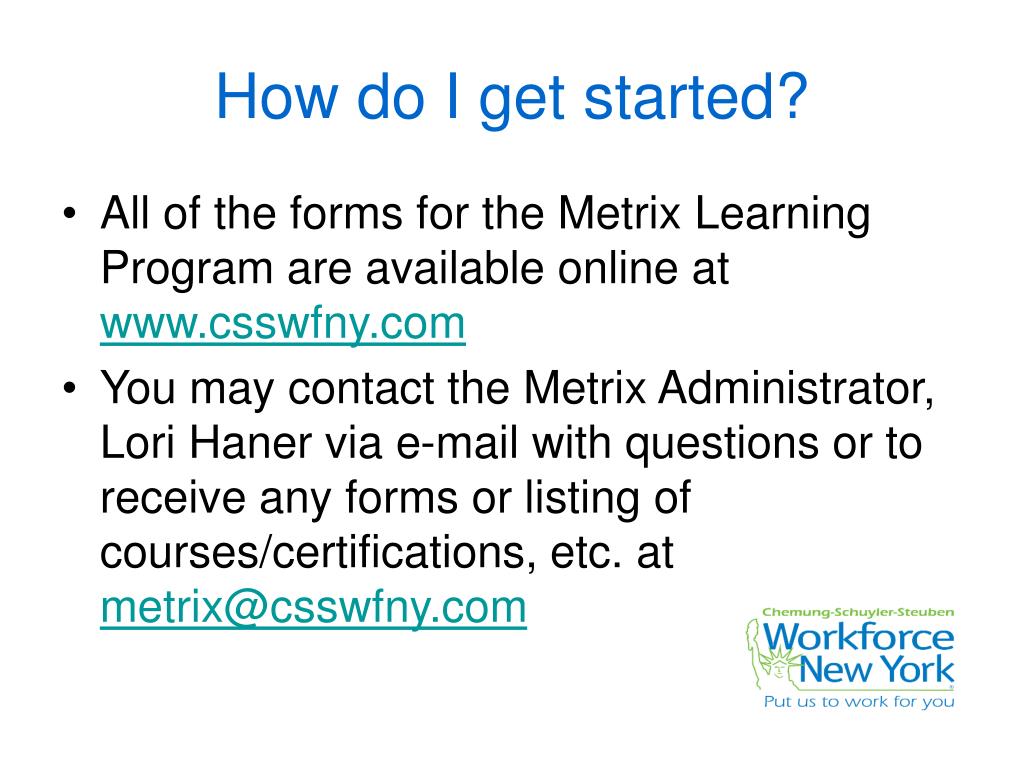 How do I get started?

• All of the forms for the Metrix Learning Program are available online at www.csswfny.com

• You may contact the Metrix Administrator, Lori Haner via e-mail with questions or to receive any forms or listing of courses/certifications, etc. at metrix@csswfny.com

Chemung-Schuyler-Steuben
Workforce
New York
Put us to work for you